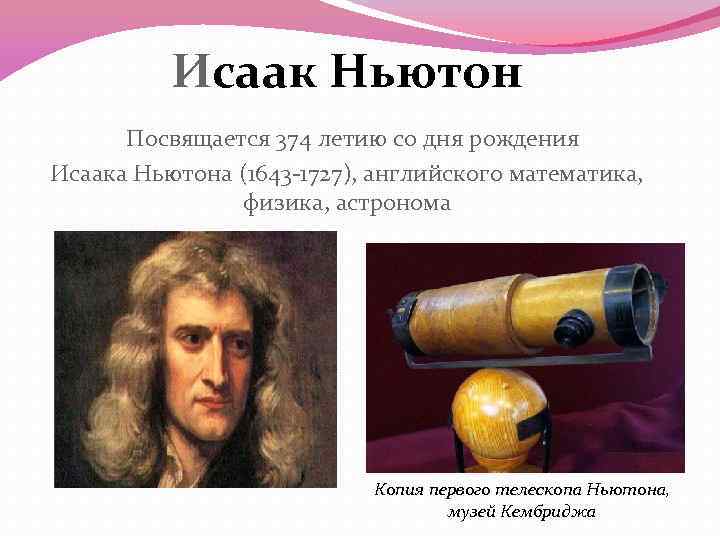 Исаак Ньютон

Посвящается 374 летию со дня рождения Исаака Ньютона (1643-1727), английского математика, физика, астронома

Копия первого телескопа Ньютона, музей Кембриджа